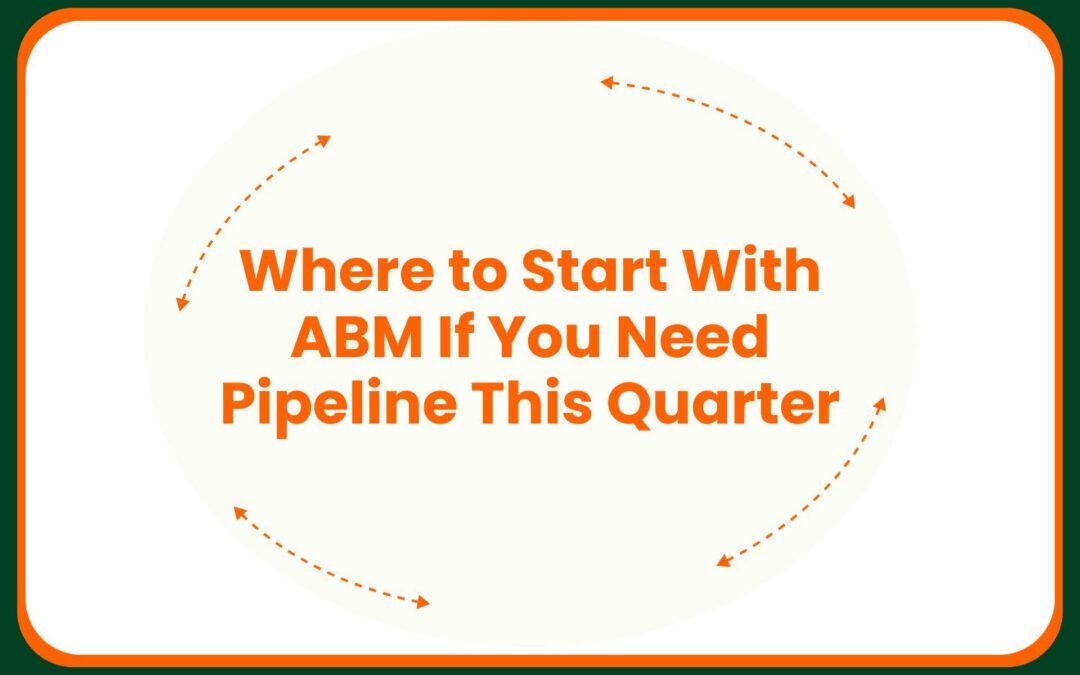 Where to Start With ABM If You Need Pipeline This Quarter